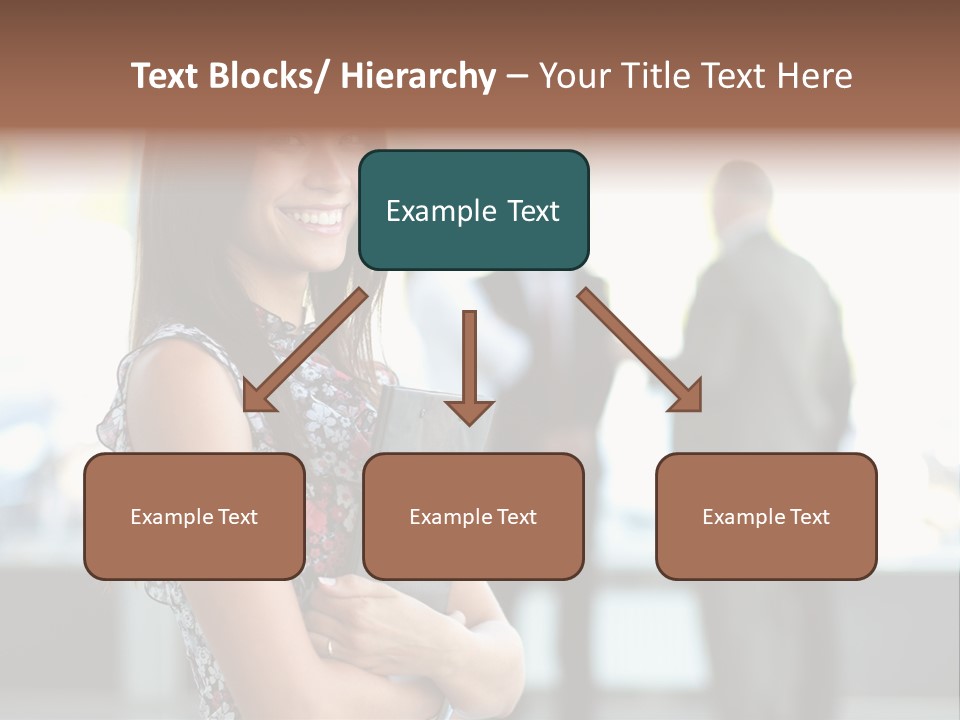 Text Blocks/ Hierarchy – Your Title Text Here

Example Text

Example Text

Example Text

Example Text